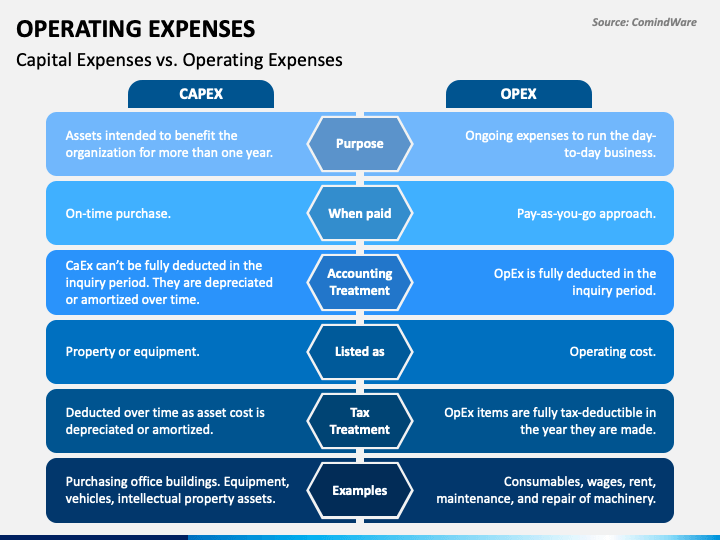 OPERATING EXPENSES

Source: ComindWare

Capital Expenses vs. Operating Expenses

| CAPEX | | OPEX |
|---|---|---|
| Assets intended to benefit the organization for more than one year. | Purpose | Ongoing expenses to run the day-to-day business. |
| On-time purchase. | When paid | Pay-as-you-go approach. |
| CaEx can't be fully deducted in the inquiry period. They are depreciated or amortized over time. | Accounting Treatment | OpEx is fully deducted in the inquiry period. |
| Property or equipment. | Listed as | Operating cost. |
| Deducted over time as asset cost is depreciated or amortized. | Tax Treatment | OpEx items are fully tax-deductible in the year they are made. |
| Purchasing office buildings. Equipment, vehicles, intellectual property assets. | Examples | Consumables, wages, rent, maintenance, and repair of machinery. |